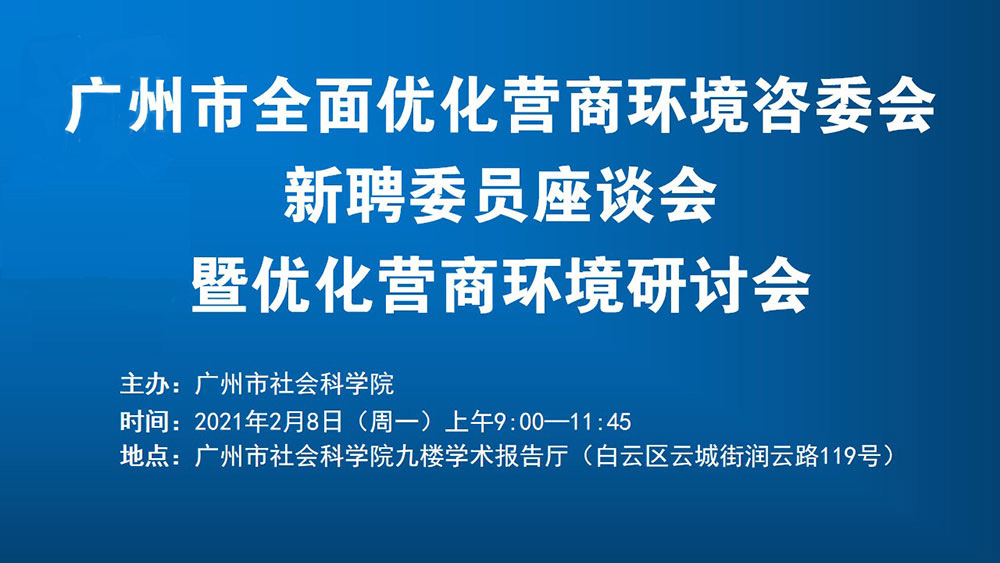 广州市全面优化营商环境咨委会
新聘委员座谈会
暨优化营商环境研讨会

主办：广州市社会科学院
时间：2021年2月8日（周一）上午9:00—11:45
地点：广州市社会科学院九楼学术报告厅（白云区云城街润云路119号）